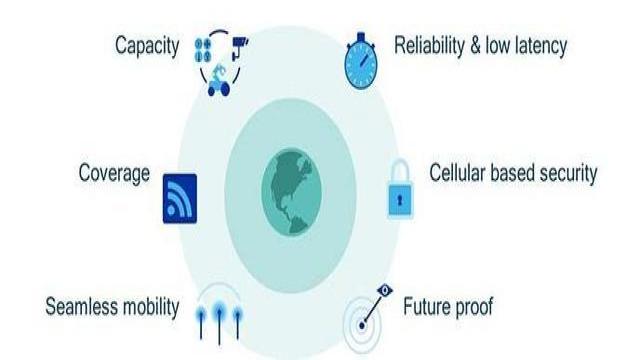 Capacity

Reliability & low latency

Coverage

Cellular based security

Seamless mobility

Future proof